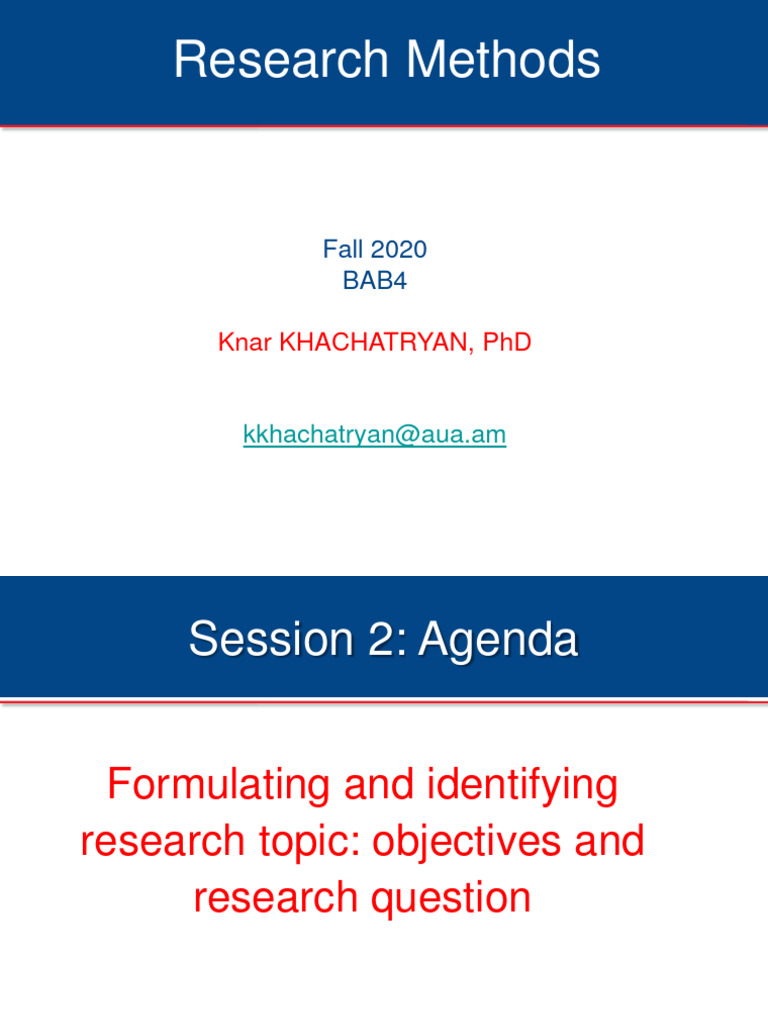 Research Methods

Fall 2020
BAB4

Knar KHACHATRYAN, PhD

kkhachatryan@aua.am

Session 2: Agenda

Formulating and identifying research topic: objectives and research question